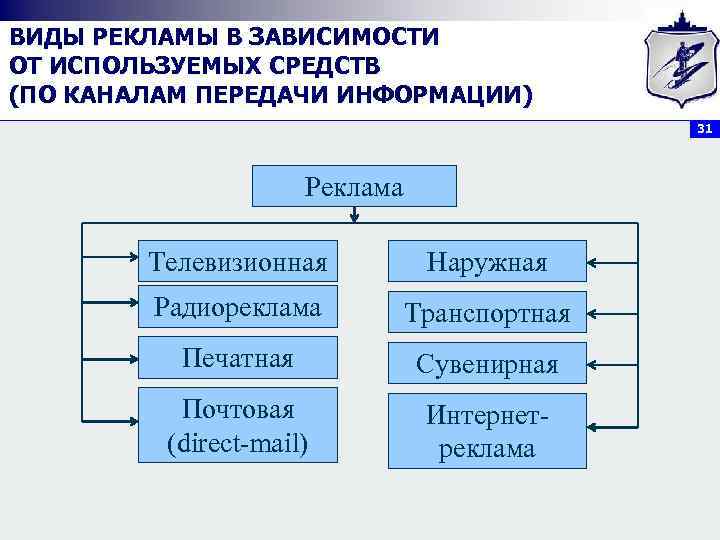 ВИДЫ РЕКЛАМЫ В ЗАВИСИМОСТИ ОТ ИСПОЛЬЗУЕМЫХ СРЕДСТВ (ПО КАНАЛАМ ПЕРЕДАЧИ ИНФОРМАЦИИ)

31

Реклама

Телевизионная

Радиореклама

Печатная

Почтовая (direct-mail)

Наружная

Транспортная

Сувенирная

Интернет-реклама